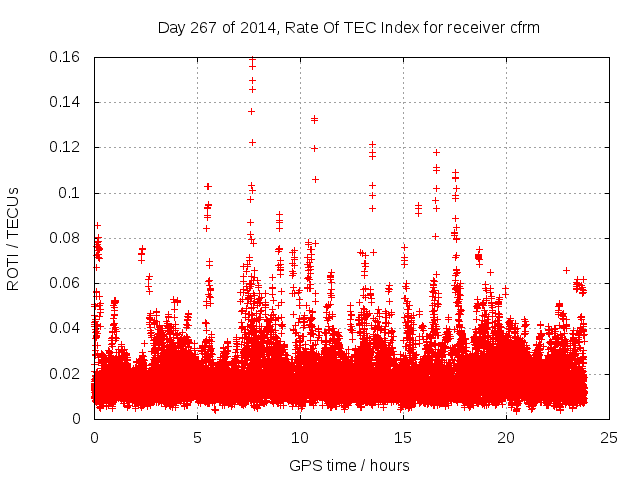 Day 267 of 2014, Rate Of TEC Index for receiver cfrm

ROTI / TECUs

0.16
0.14
0.12
0.1
0.08
0.06
0.04
0.02
0

0
5
10
15
20
25

GPS time / hours